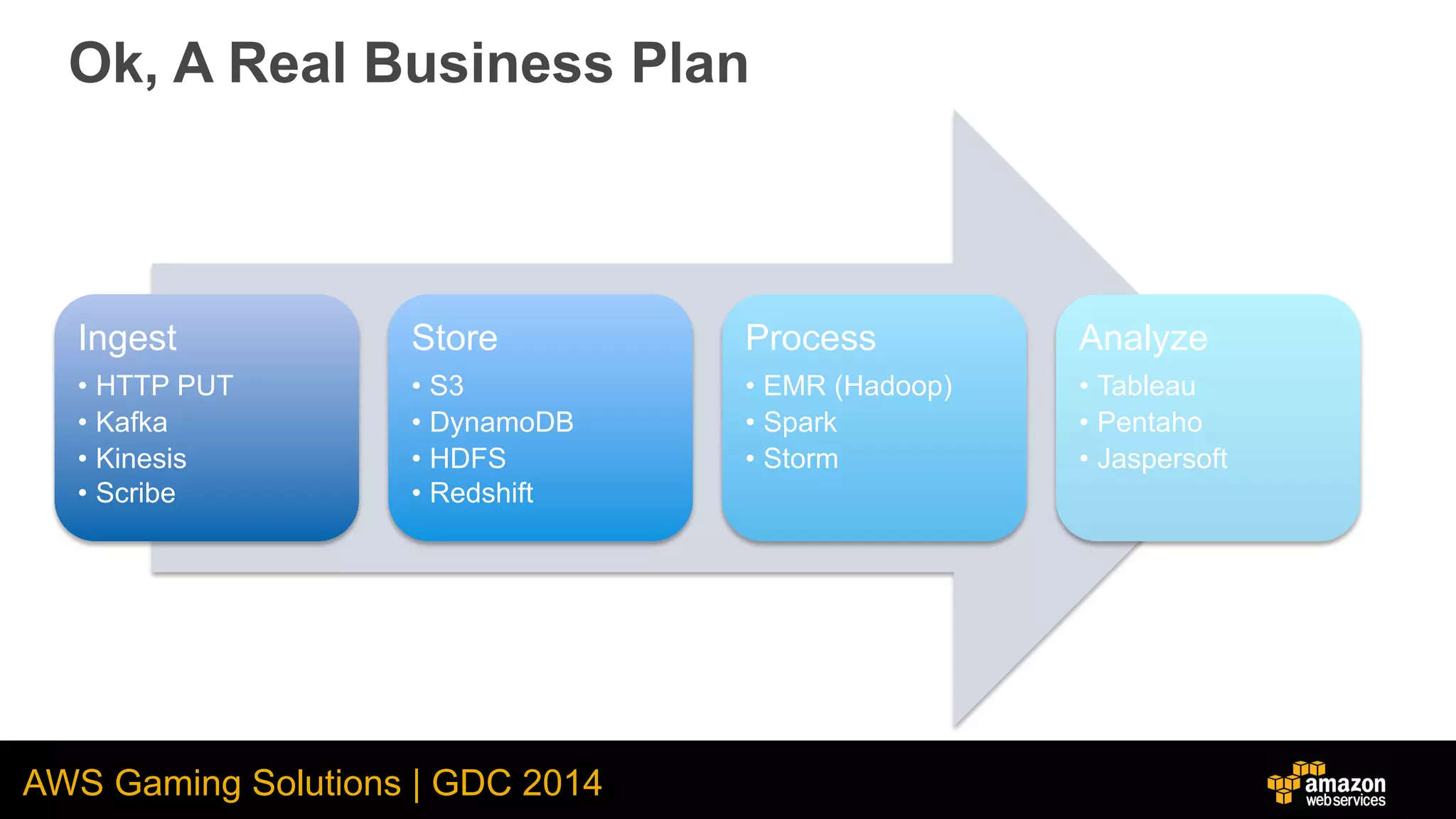 Ok, A Real Business Plan

Ingest
• HTTP PUT
• Kafka
• Kinesis
• Scribe

Store
• S3
• DynamoDB
• HDFS
• Redshift

Process
• EMR (Hadoop)
• Spark
• Storm

Analyze
• Tableau
• Pentaho
• Jaspersoft

AWS Gaming Solutions | GDC 2014

amazon web services